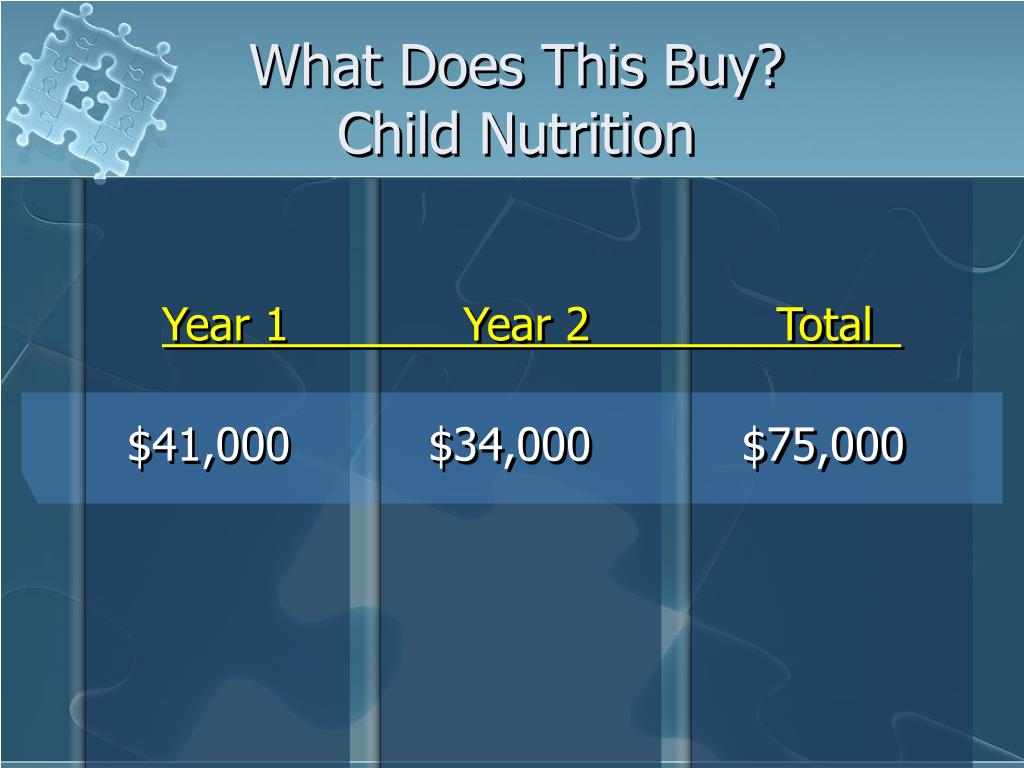 What Does This Buy?
Child Nutrition

| Year 1 | Year 2 | Total |
|---|---|---|
| \$41,000 | \$34,000 | \$75,000 |